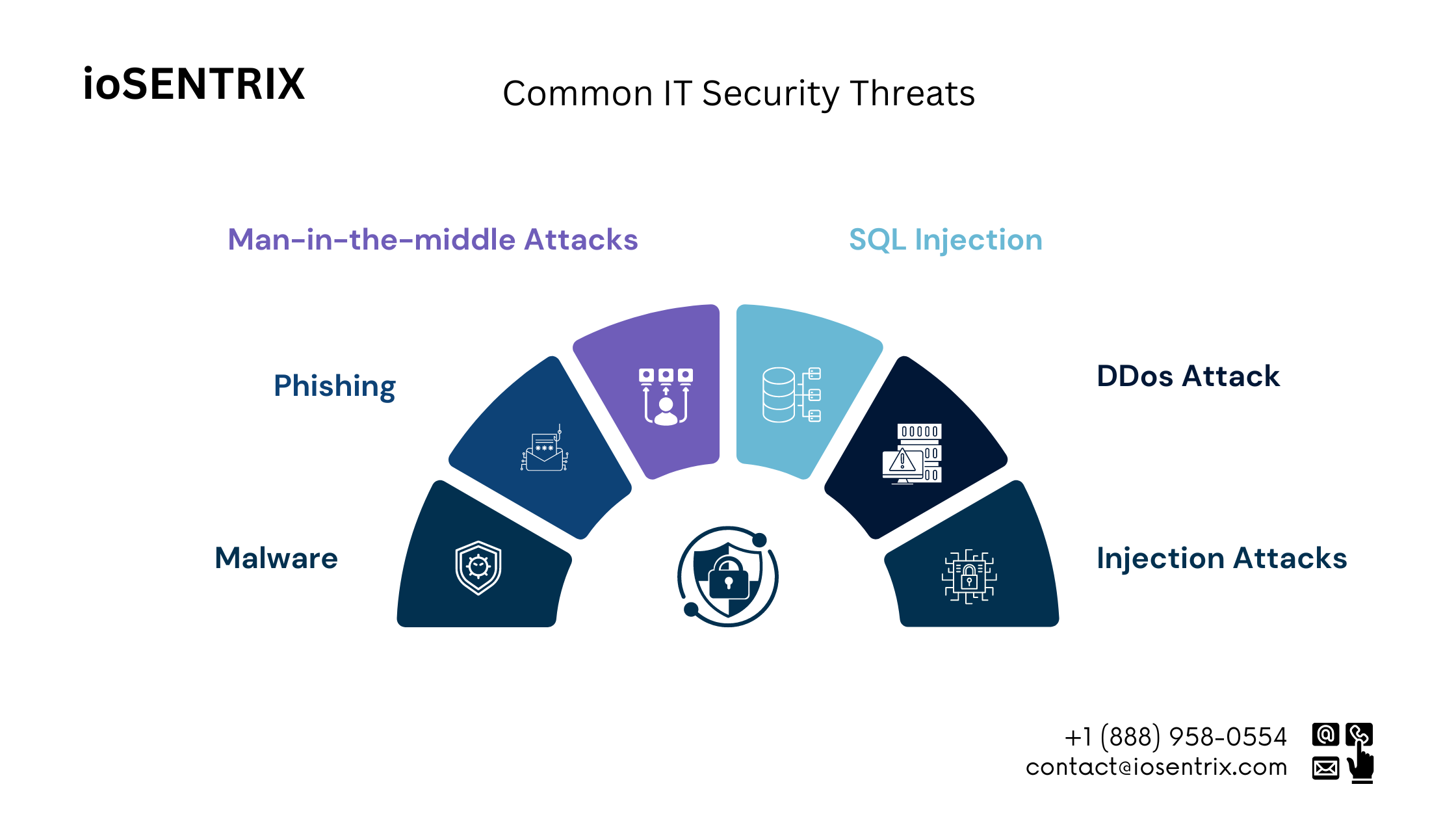 ioSENTRIX

Common IT Security Threats

Man-in-the-middle Attacks

SQL Injection

Phishing

DDos Attack

Malware

Injection Attacks

+1 (888) 958-0554
contact@iosentrix.com